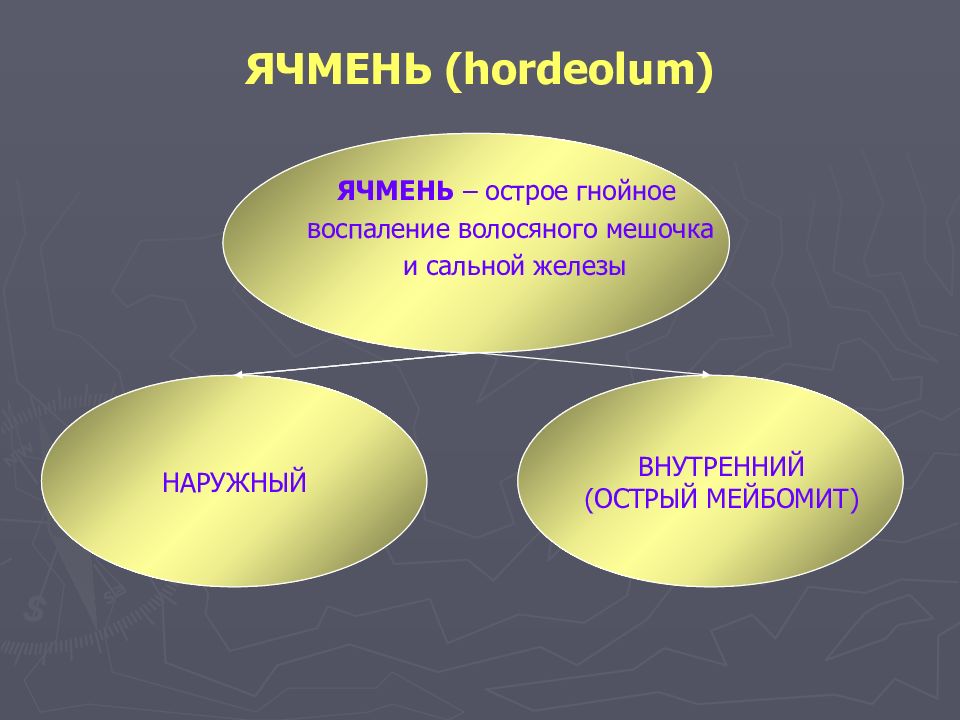 ЯЧМЕНЬ (hordeolum)

ЯЧМЕНЬ – острое гнойное воспаление волосяного мешочка и сальной железы

НАРУЖНЫЙ

ВНУТРЕННИЙ (ОСТРЫЙ МЕЙБОМИТ)